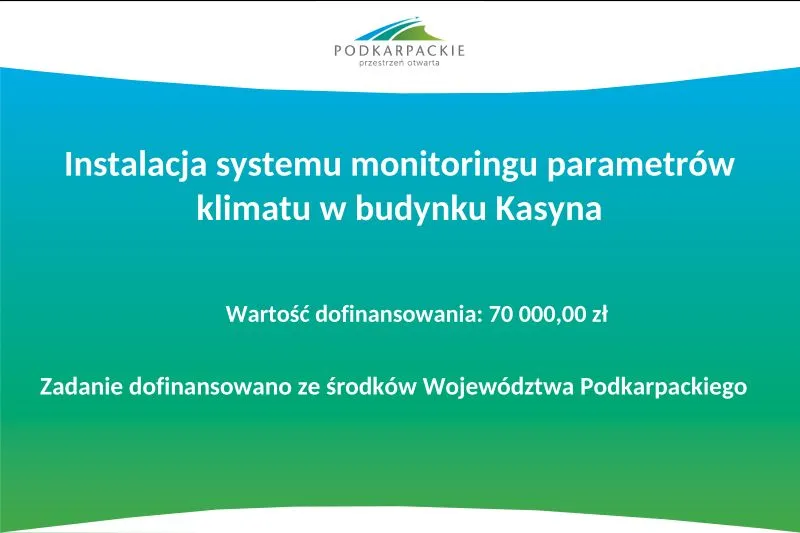 PODKARPACKIE
przestrzeń otwarta

Instalacja systemu monitoringu parametrów klimatu w budynku Kasyna

Wartość dofinansowania: 70 000,00 zł

Zadanie dofinansowano ze środków Województwa Podkarpackiego